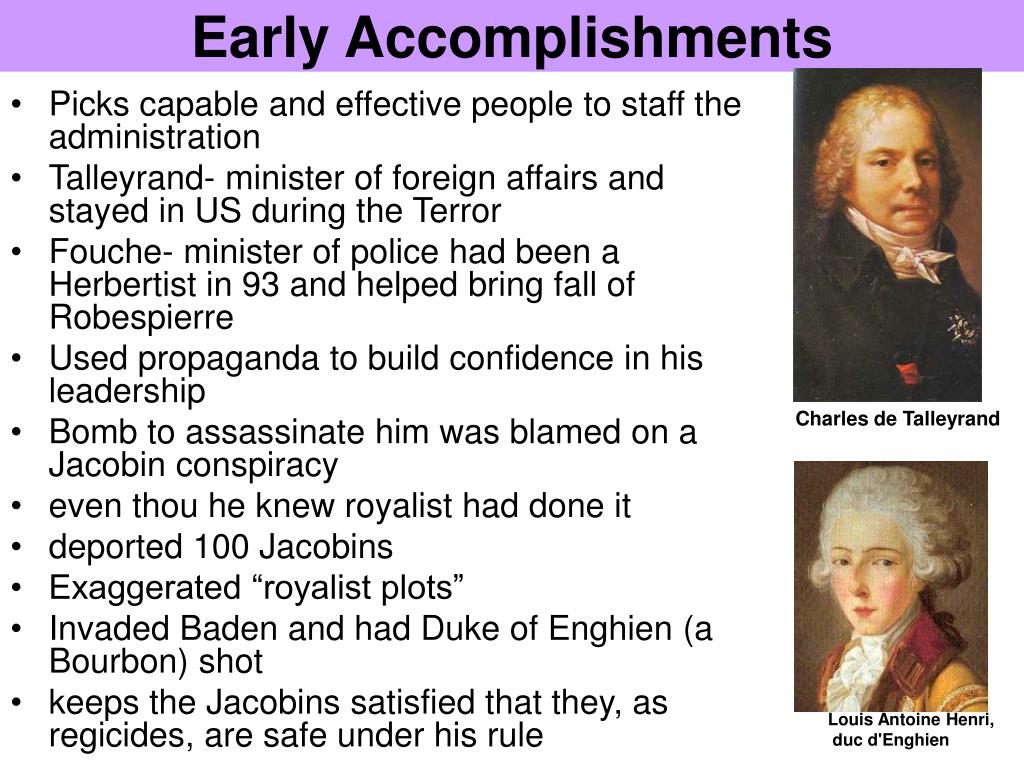 Early Accomplishments

• Picks capable and effective people to staff the administration
• Talleyrand- minister of foreign affairs and stayed in US during the Terror
• Fouche- minister of police had been a Herbertist in 93 and helped bring fall of Robespierre
• Used propaganda to build confidence in his leadership
• Bomb to assassinate him was blamed on a Jacobin conspiracy
• even thou he knew royalist had done it
• deported 100 Jacobins
• Exaggerated "royalist plots"
• Invaded Baden and had Duke of Enghien (a Bourbon) shot
• keeps the Jacobins satisfied that they, as regicides, are safe under his rule

Charles de Talleyrand

Louis Antoine Henri,
duc d'Enghien